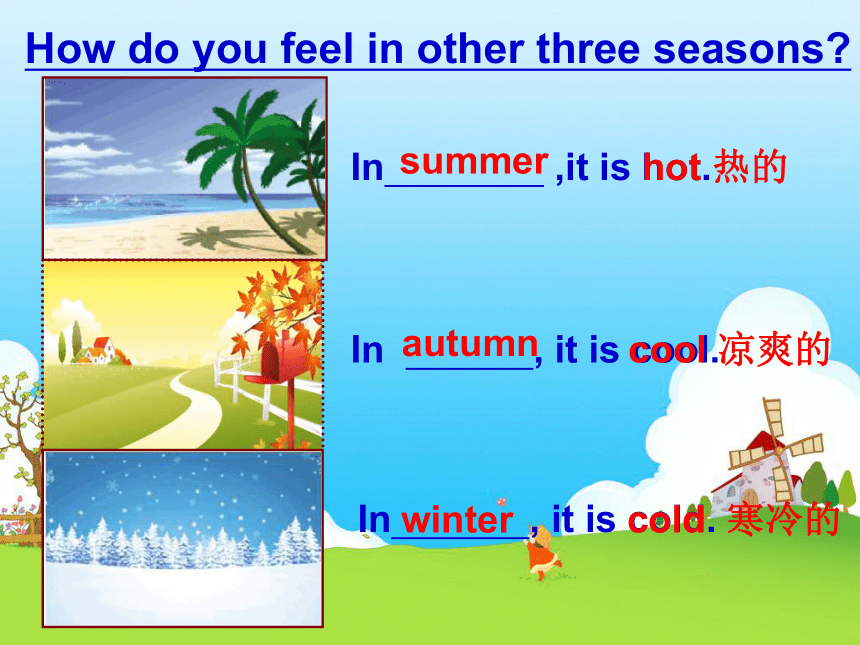 How do you feel in other three seasons?

In summer ,it is hot.热的

In autumn, it is cool.凉爽的

In winter , it is cold. 寒冷的